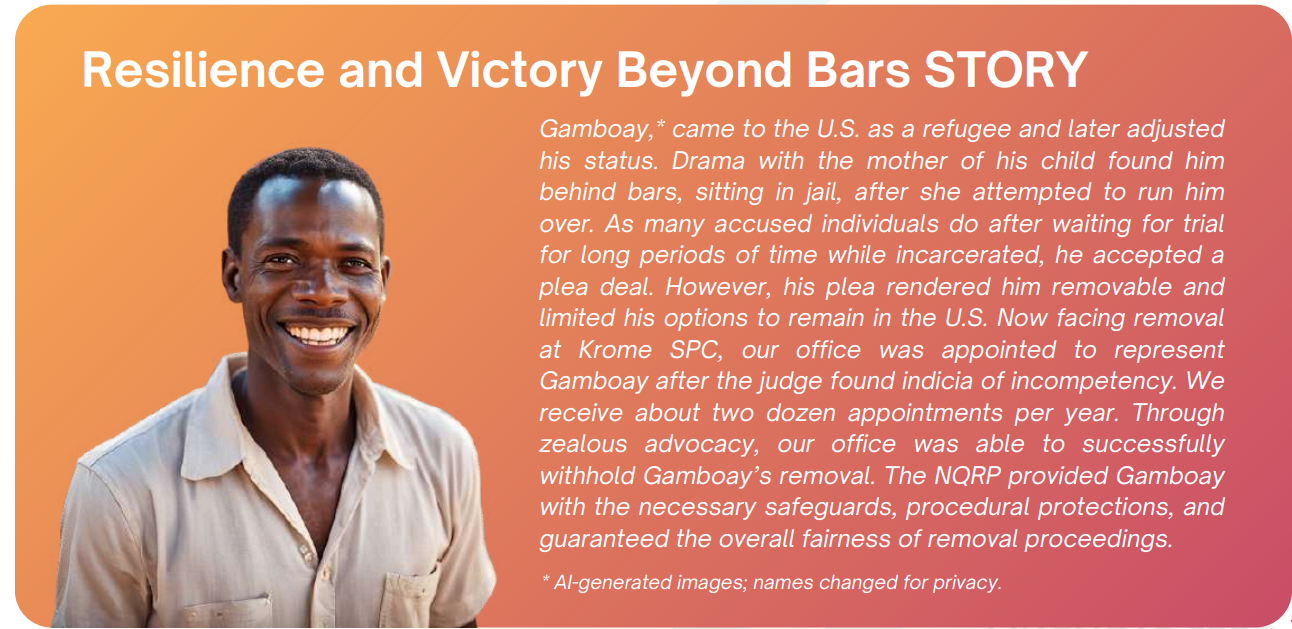 Resilience and Victory Beyond Bars STORY

Gamboay,* came to the U.S. as a refugee and later adjusted his status. Drama with the mother of his child found him behind bars, sitting in jail, after she attempted to run him over. As many accused individuals do after waiting for trial for long periods of time while incarcerated, he accepted a plea deal. However, his plea rendered him removable and limited his options to remain in the U.S. Now facing removal at Krome SPC, our office was appointed to represent Gamboay after the judge found indicia of incompetency. We receive about two dozen appointments per year. Through zealous advocacy, our office was able to successfully withhold Gamboay's removal. The NQRP provided Gamboay with the necessary safeguards, procedural protections, and guaranteed the overall fairness of removal proceedings.

* AI-generated images; names changed for privacy.